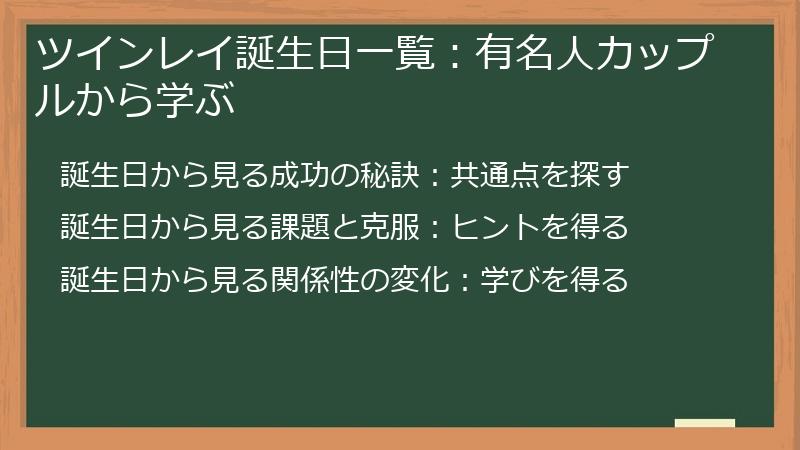 ツインレイ誕生日一覧：有名人カップルから学ぶ

誕生日から見る成功の秘訣：共通点を探す

誕生日から見る課題と克服：ヒントを得る

誕生日から見る関係性の変化：学びを得る